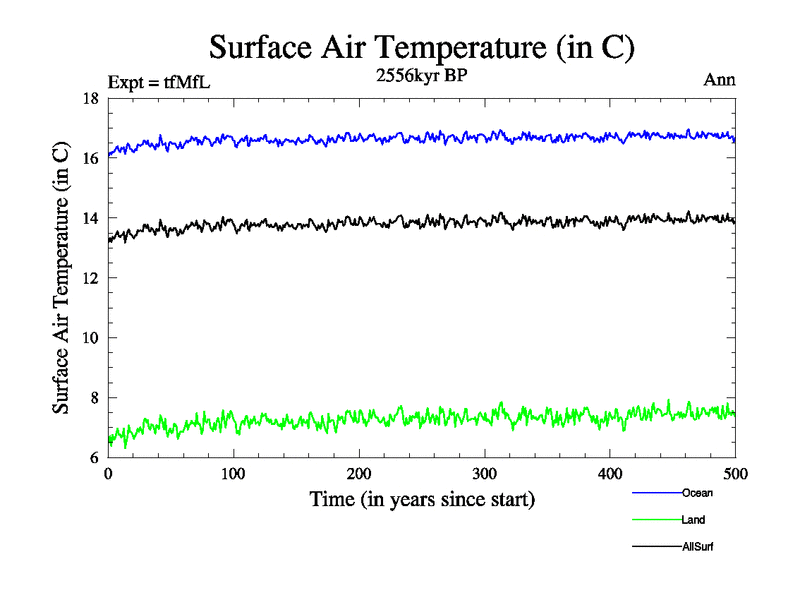 Surface Air Temperature (in C)

Expt = tfMfL

2556kyr BP

Ann

Surface Air Temperature (in C)

18
16
14
12
10
8
6

0
100
200
300
400
500

Time (in years since start)

Ocean
Land
AllSurf